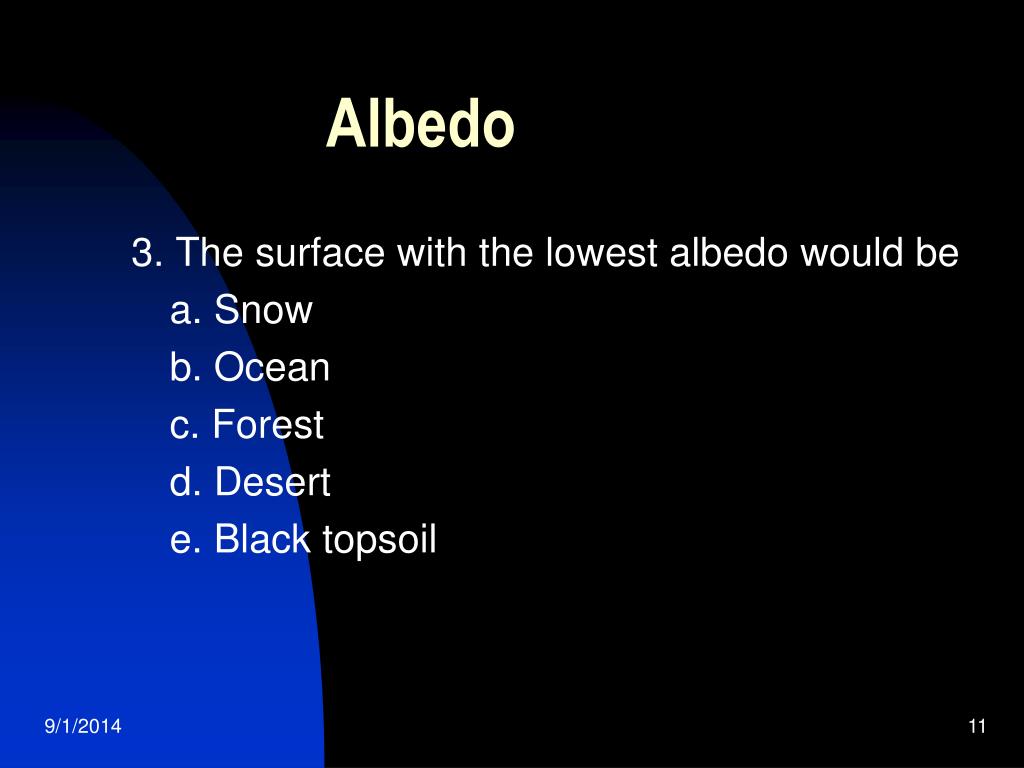 Albedo

3. The surface with the lowest albedo would be

a. Snow

b. Ocean

c. Forest

d. Desert

e. Black topsoil

9/1/2014

11